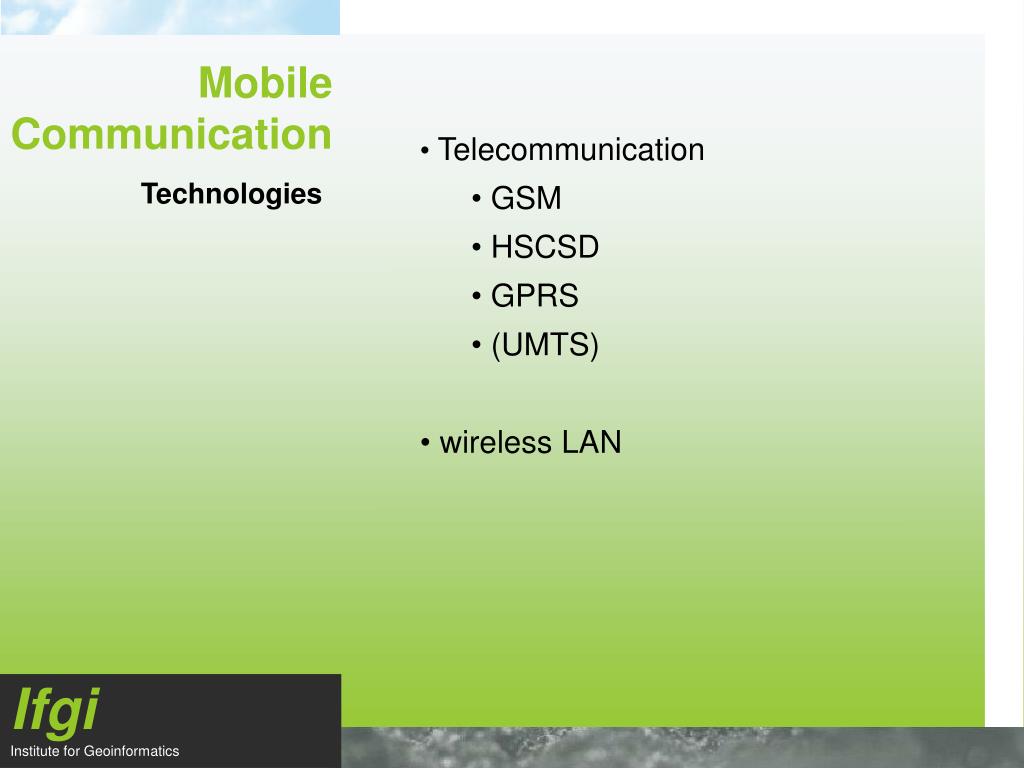 Mobile Communication

Technologies

• Telecommunication
• GSM
• HSCSD
• GPRS
• (UMTS)

• wireless LAN

Ifgi
Institute for Geoinformatics